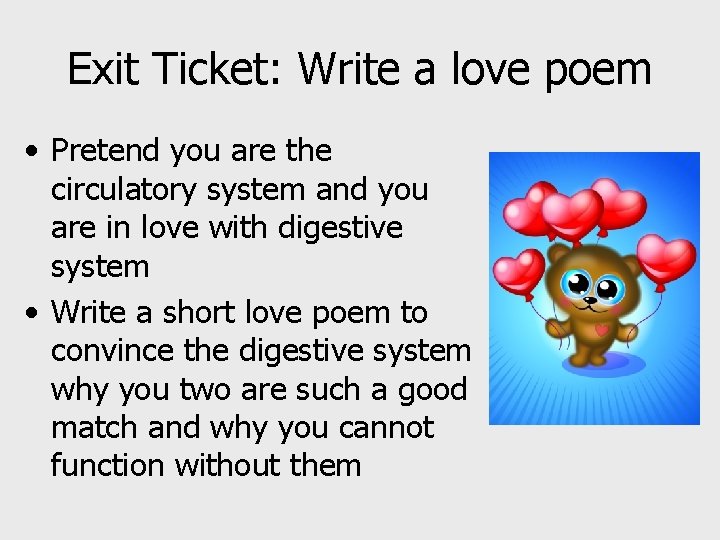 Exit Ticket: Write a love poem

• Pretend you are the circulatory system and you are in love with digestive system

• Write a short love poem to convince the digestive system why you two are such a good match and why you cannot function without them